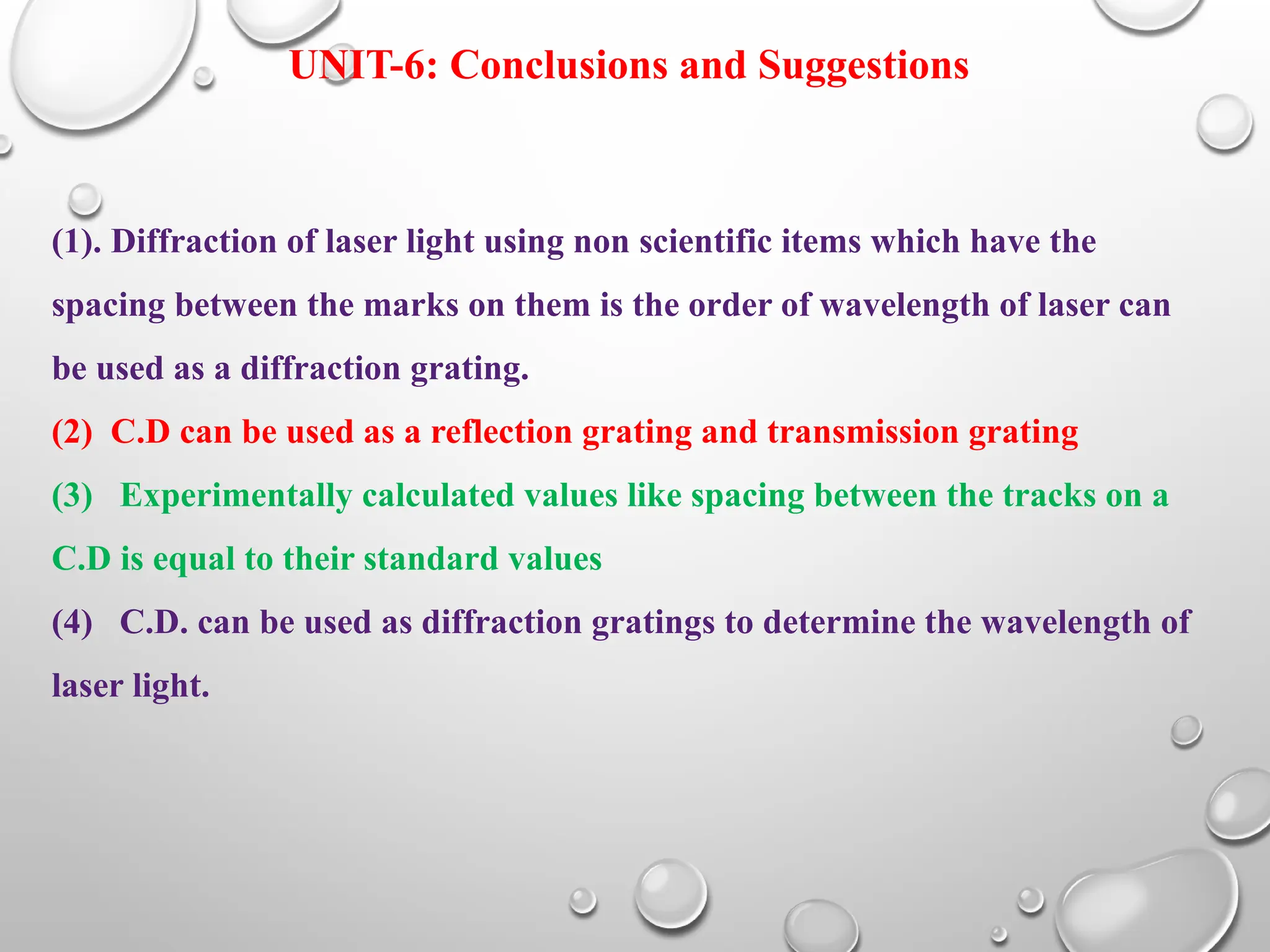 UNIT-6: Conclusions and Suggestions

(1). Diffraction of laser light using non scientific items which have the spacing between the marks on them is the order of wavelength of laser can be used as a diffraction grating.

(2) C.D can be used as a reflection grating and transmission grating

(3) Experimentally calculated values like spacing between the tracks on a C.D is equal to their standard values

(4) C.D. can be used as diffraction gratings to determine the wavelength of laser light.